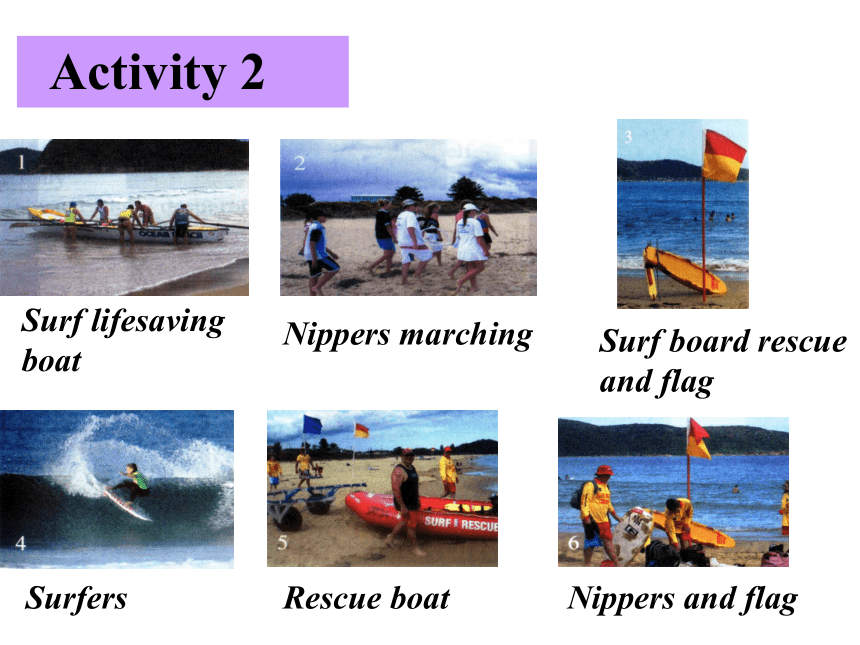 Activity 2

1

Surf lifesaving boat

2

Nippers marching

3

Surf board rescue and flag

4

Surfers

5

SURF RESCUE

Rescue boat

6

Nippers and flag